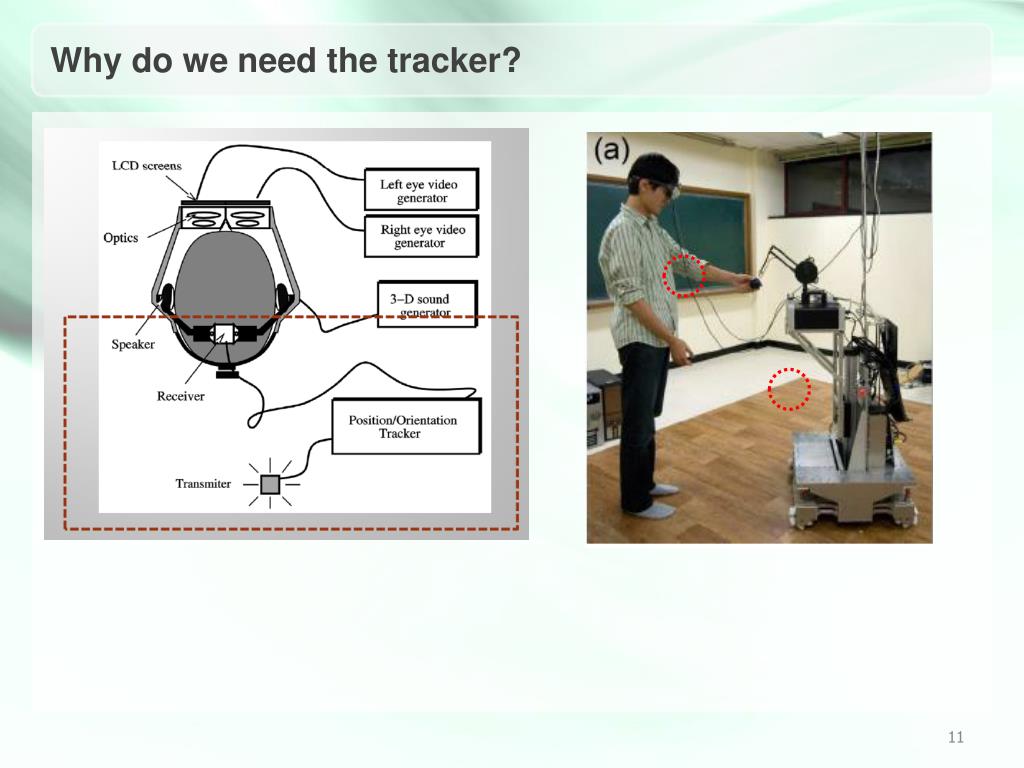 Why do we need the tracker?

LCD screens

Optics

Speaker

Receiver

Transmiter

Left eye video generator

Right eye video generator

3–D sound generator

Position/Orientation Tracker

(a)

11